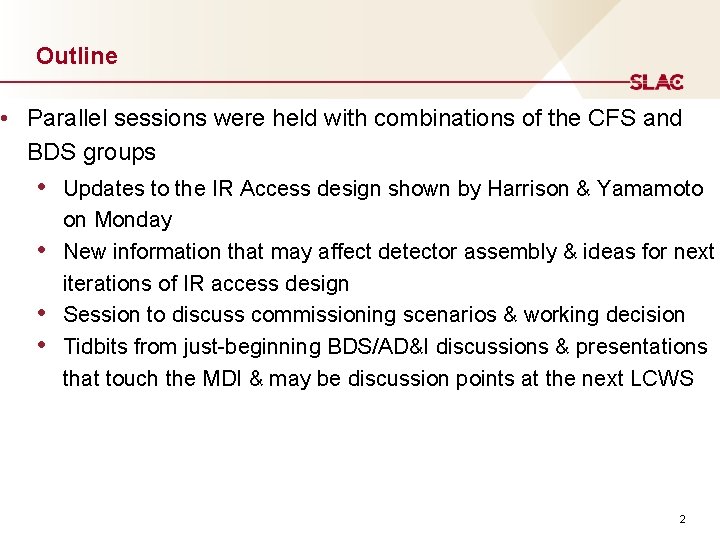 Outline

SLAC

• Parallel sessions were held with combinations of the CFS and BDS groups

• Updates to the IR Access design shown by Harrison & Yamamoto on Monday

• New information that may affect detector assembly & ideas for next iterations of IR access design

• Session to discuss commissioning scenarios & working decision

• Tidbits from just-beginning BDS/AD&I discussions & presentations that touch the MDI & may be discussion points at the next LCWS

2